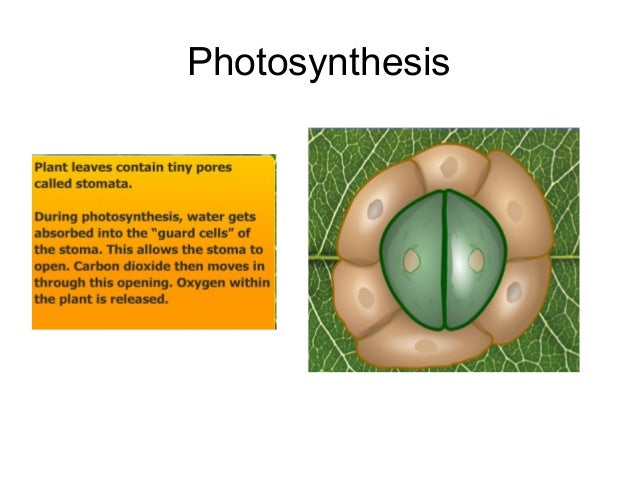 Photosynthesis

Plant leaves contain tiny pores called stomata.

During photosynthesis, water gets absorbed into the "guard cells" of the stoma. This allows the stoma to open. Carbon dioxide then moves in through this opening. Oxygen within the plant is released.